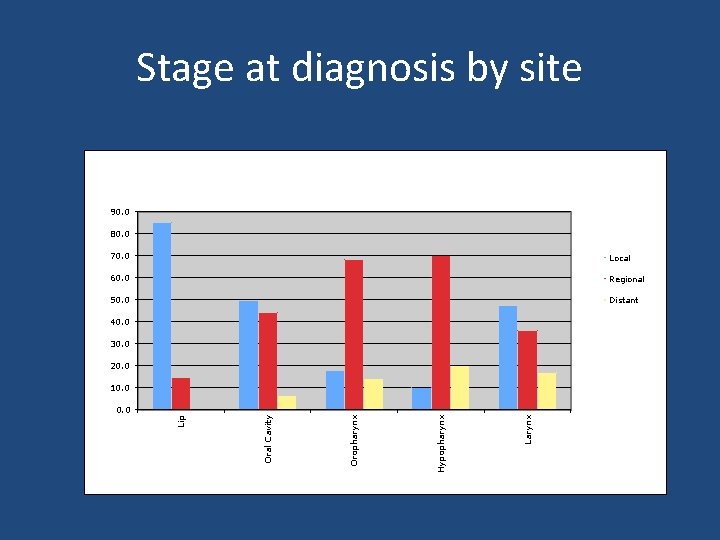 Stage at diagnosis by site

90.0
80.0
70.0
60.0
50.0
40.0
30.0
20.0
10.0
0.0

Lip
Oral Cavity
Oropharynx
Hypopharynx
Larynx

Local
Regional
Distant